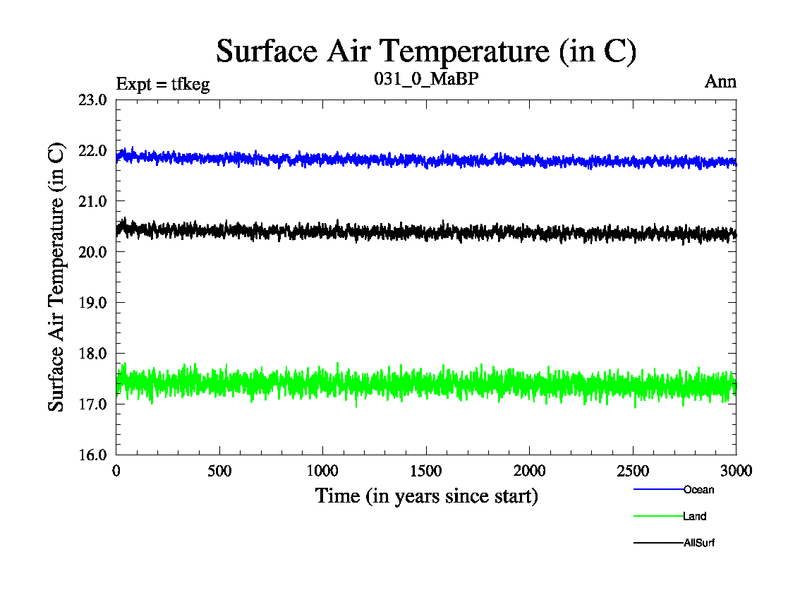 Surface Air Temperature (in C)

Expt = tfkeg

031_0_MaBP

Ann

Surface Air Temperature (in C)

23.0
22.0
21.0
20.0
19.0
18.0
17.0
16.0

0
500
1000
1500
2000
2500
3000

Time (in years since start)

Ocean
Land
AllSurf